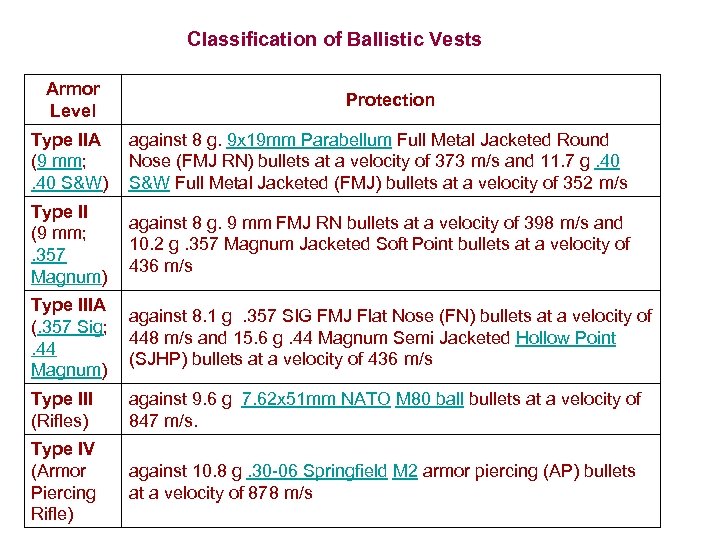 Classification of Ballistic Vests

| Armor Level | Protection |
|---|---|
| Type IIA (9 mm; .40 S&W) | against 8 g. 9x19mm Parabellum Full Metal Jacketed Round Nose (FMJ RN) bullets at a velocity of 373 m/s and 11.7 g .40 S&W Full Metal Jacketed (FMJ) bullets at a velocity of 352 m/s |
| Type II (9 mm; .357 Magnum) | against 8 g. 9 mm FMJ RN bullets at a velocity of 398 m/s and 10.2 g .357 Magnum Jacketed Soft Point bullets at a velocity of 436 m/s |
| Type IIIA (.357 Sig; .44 Magnum) | against 8.1 g .357 SIG FMJ Flat Nose (FN) bullets at a velocity of 448 m/s and 15.6 g .44 Magnum Semi Jacketed Hollow Point (SJHP) bullets at a velocity of 436 m/s |
| Type III (Rifles) | against 9.6 g 7.62x51mm NATO M80 ball bullets at a velocity of 847 m/s. |
| Type IV (Armor Piercing Rifle) | against 10.8 g .30-06 Springfield M2 armor piercing (AP) bullets at a velocity of 878 m/s |